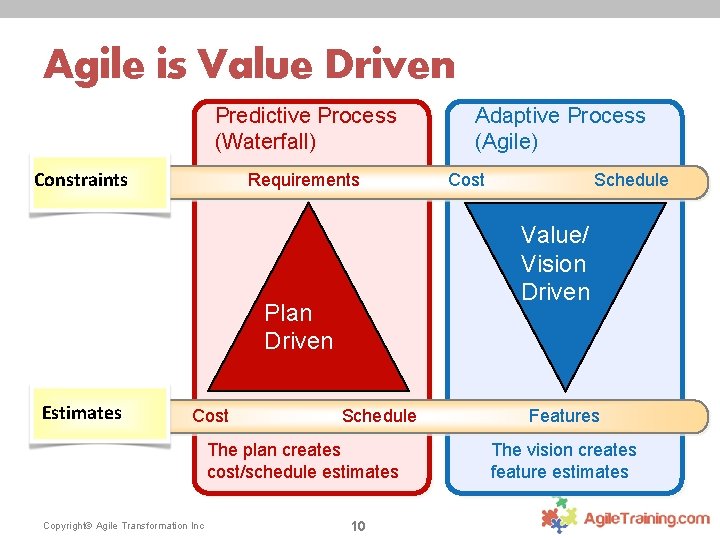 Agile is Value Driven

Predictive Process (Waterfall)

Adaptive Process (Agile)

Constraints

Requirements

Cost

Schedule

Plan Driven

Value/ Vision Driven

Estimates

Cost

Schedule

Features

The plan creates cost/schedule estimates

The vision creates feature estimates

Copyright© Agile Transformation Inc

10

AgileTraining.com